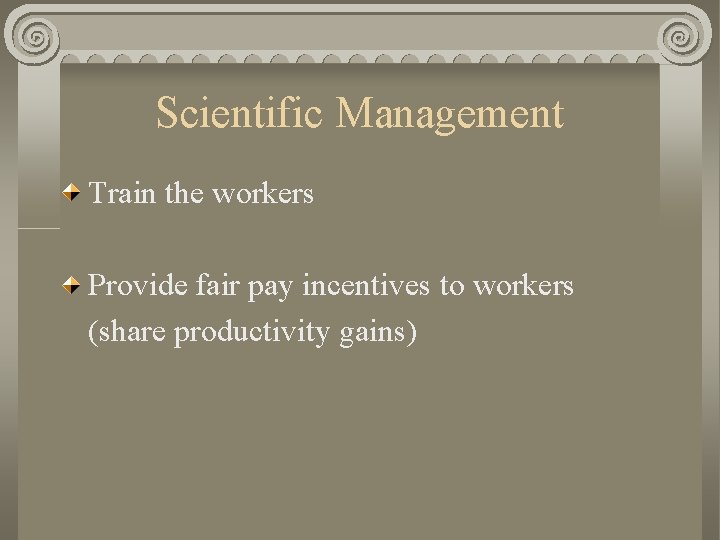 Scientific Management

Train the workers

Provide fair pay incentives to workers (share productivity gains)